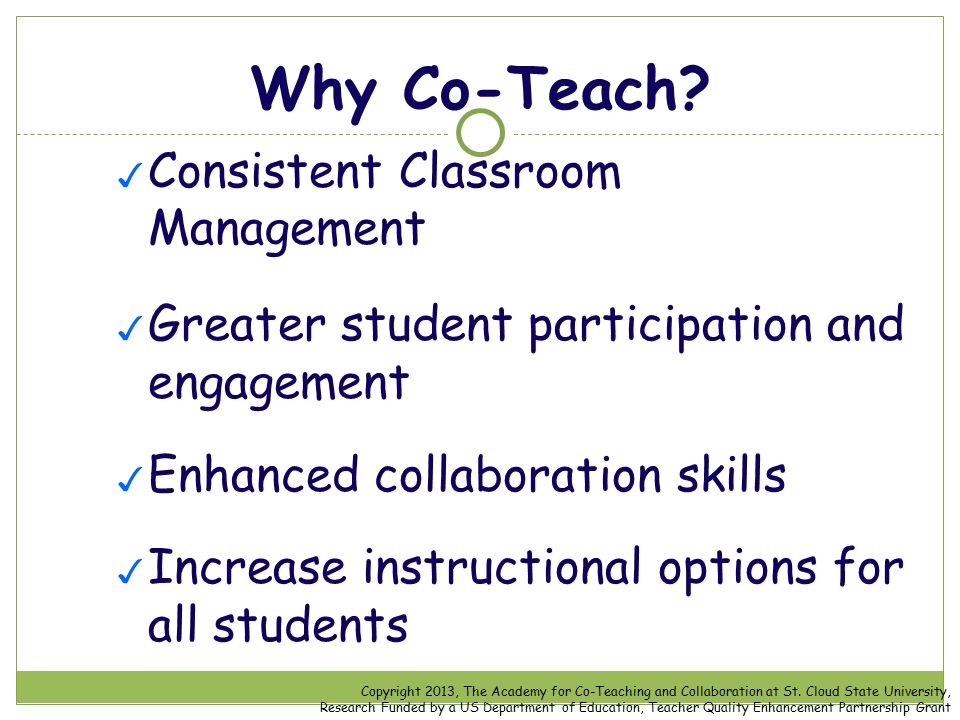 Why Co-Teach?

✓ Consistent Classroom Management

✓ Greater student participation and engagement

✓ Enhanced collaboration skills

✓ Increase instructional options for all students

Copyright 2013, The Academy for Co-Teaching and Collaboration at St. Cloud State University, Research Funded by a US Department of Education, Teacher Quality Enhancement Partnership Grant